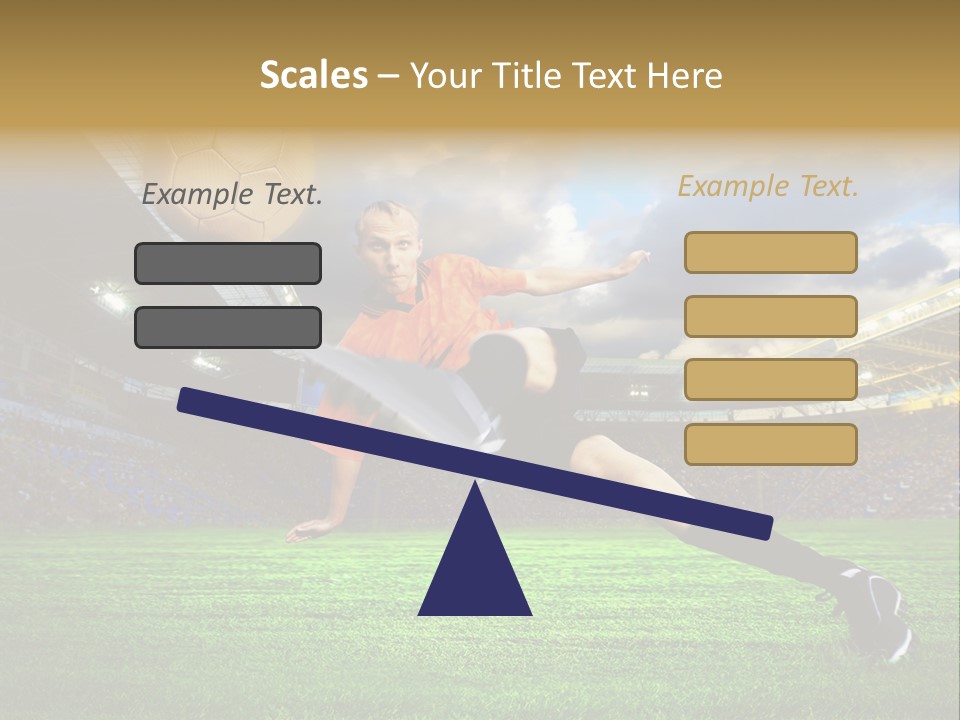 Scales – Your Title Text Here

Example Text.

Example Text.